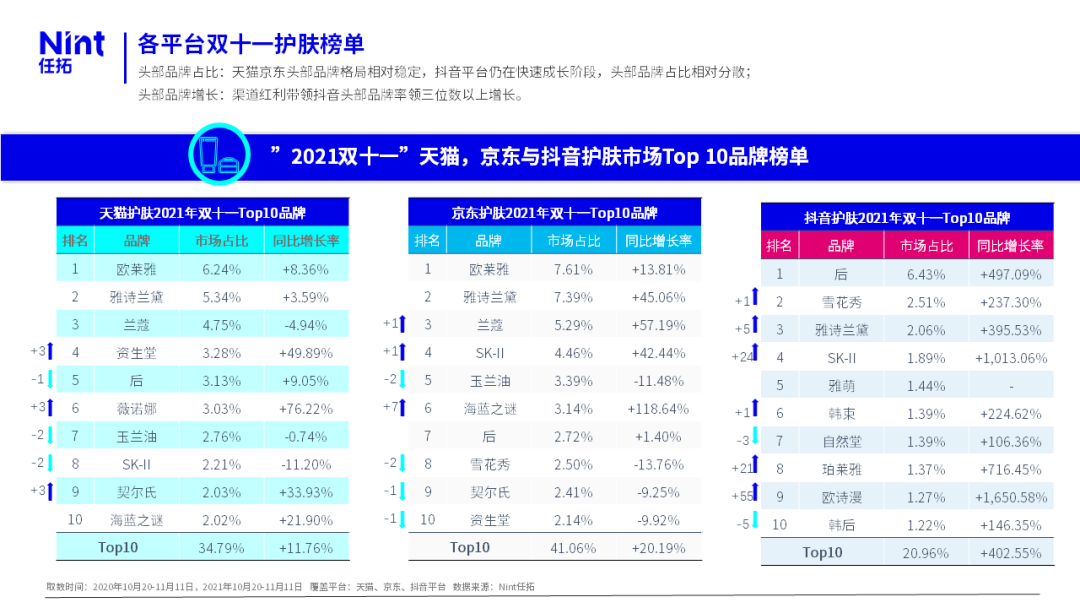 Nint
任拓

各平台双十一护肤榜单

头部品牌占比：天猫京东头部品牌格局相对稳定，抖音平台仍在快速成长阶段，头部品牌占比相对分散；
头部品牌增长：渠道红利带领抖音头部品牌率领三位数以上增长。

”2021双十一”天猫，京东与抖音护肤市场Top 10品牌榜单

天猫护肤2021年双十一Top10品牌

| | 排名 | 品牌 | 市场占比 | 同比增长率 |
|---|---|---|---|---|
| | 1 | 欧莱雅 | 6.24% | +8.36% |
| | 2 | 雅诗兰黛 | 5.34% | +3.59% |
| | 3 | 兰蔻 | 4.75% | -4.94% |
| +3 | 4 | 资生堂 | 3.28% | +49.89% |
| -1 | 5 | 后 | 3.13% | +9.05% |
| +3 | 6 | 薇诺娜 | 3.03% | +76.22% |
| -2 | 7 | 玉兰油 | 2.76% | -0.74% |
| -2 | 8 | SK-II | 2.21% | -11.20% |
| +3 | 9 | 契尔氏 | 2.03% | +33.93% |
| | 10 | 海蓝之谜 | 2.02% | +21.90% |
| | Top10 | | 34.79% | +11.76% |

京东护肤2021年双十一Top10品牌

| | 排名 | 品牌 | 市场占比 | 同比增长率 |
|---|---|---|---|---|
| | 1 | 欧莱雅 | 7.61% | +13.81% |
| | 2 | 雅诗兰黛 | 7.39% | +45.06% |
| +1 | 3 | 兰蔻 | 5.29% | +57.19% |
| +1 | 4 | SK-II | 4.46% | +42.44% |
| -2 | 5 | 玉兰油 | 3.39% | -11.48% |
| +7 | 6 | 海蓝之谜 | 3.14% | +118.64% |
| | 7 | 后 | 2.72% | +1.40% |
| -2 | 8 | 雪花秀 | 2.50% | -13.76% |
| -1 | 9 | 契尔氏 | 2.41% | -9.25% |
| -1 | 10 | 资生堂 | 2.14% | -9.92% |
| | Top10 | | 41.06% | +20.19% |

抖音护肤2021年双十一Top10品牌

| | 排名 | 品牌 | 市场占比 | 同比增长率 |
|---|---|---|---|---|
| | 1 | 后 | 6.43% | +497.09% |
| +1 | 2 | 雪花秀 | 2.51% | +237.30% |
| +5 | 3 | 雅诗兰黛 | 2.06% | +395.53% |
| +24 | 4 | SK-II | 1.89% | +1,013.06% |
| | 5 | 雅萌 | 1.44% | - |
| +1 | 6 | 韩束 | 1.39% | +224.62% |
| -3 | 7 | 自然堂 | 1.39% | +106.36% |
| +21 | 8 | 珀莱雅 | 1.37% | +716.45% |
| +55 | 9 | 欧诗漫 | 1.27% | +1,650.58% |
| -5 | 10 | 韩后 | 1.22% | +146.35% |
| | Top10 | | 20.96% | +402.55% |

取数时间：2020年10月20-11月11日，2021年10月20-11月11日 覆盖平台：天猫、京东、抖音平台 数据来源：Nint任拓